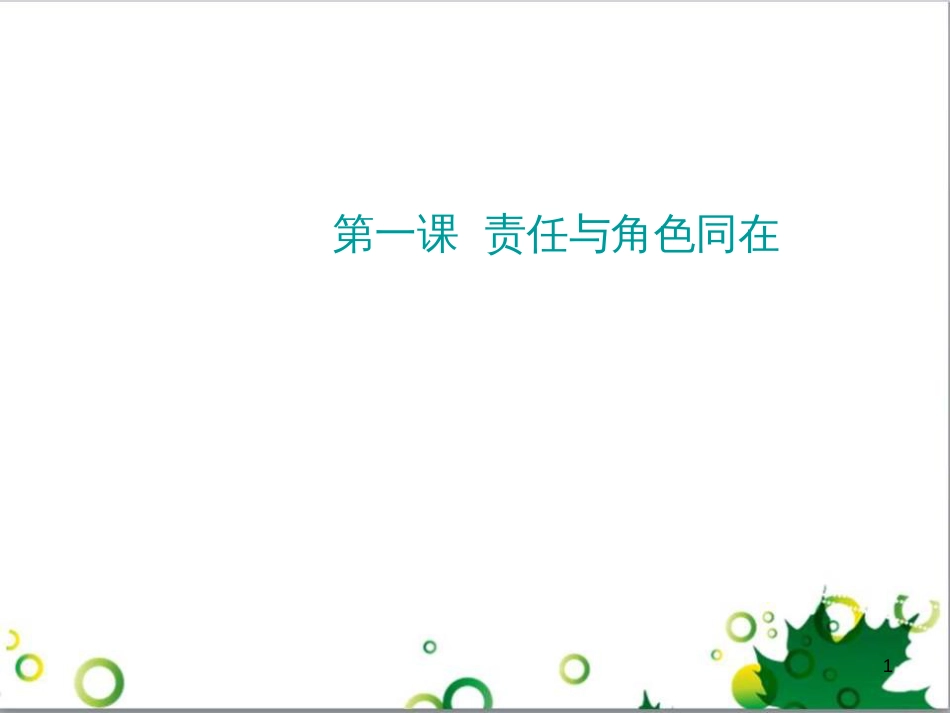 第一课 责任与角色同在

1